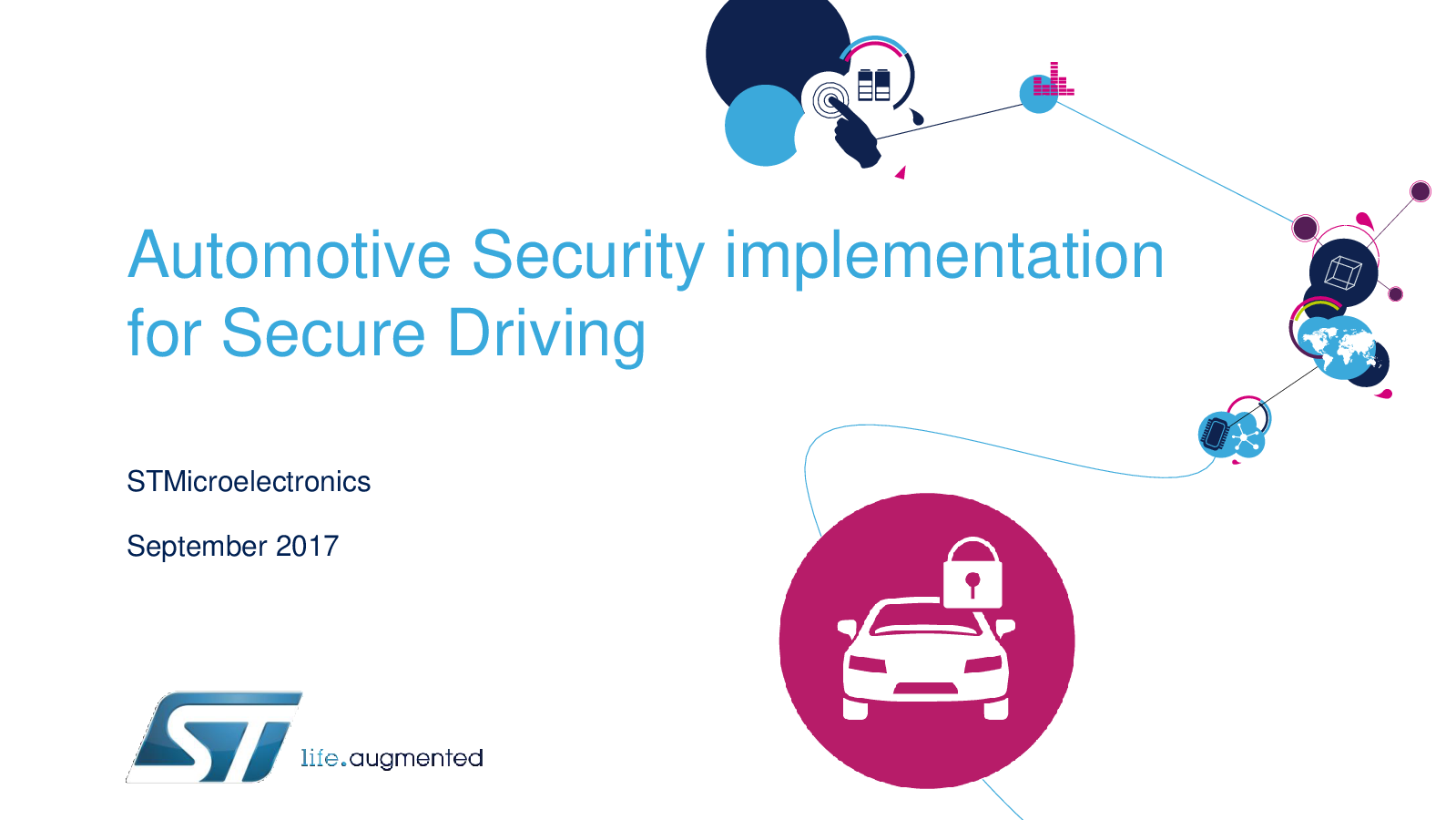 Automotive Security implementation for Secure Driving

STMicroelectronics

September 2017

ST life.augmented